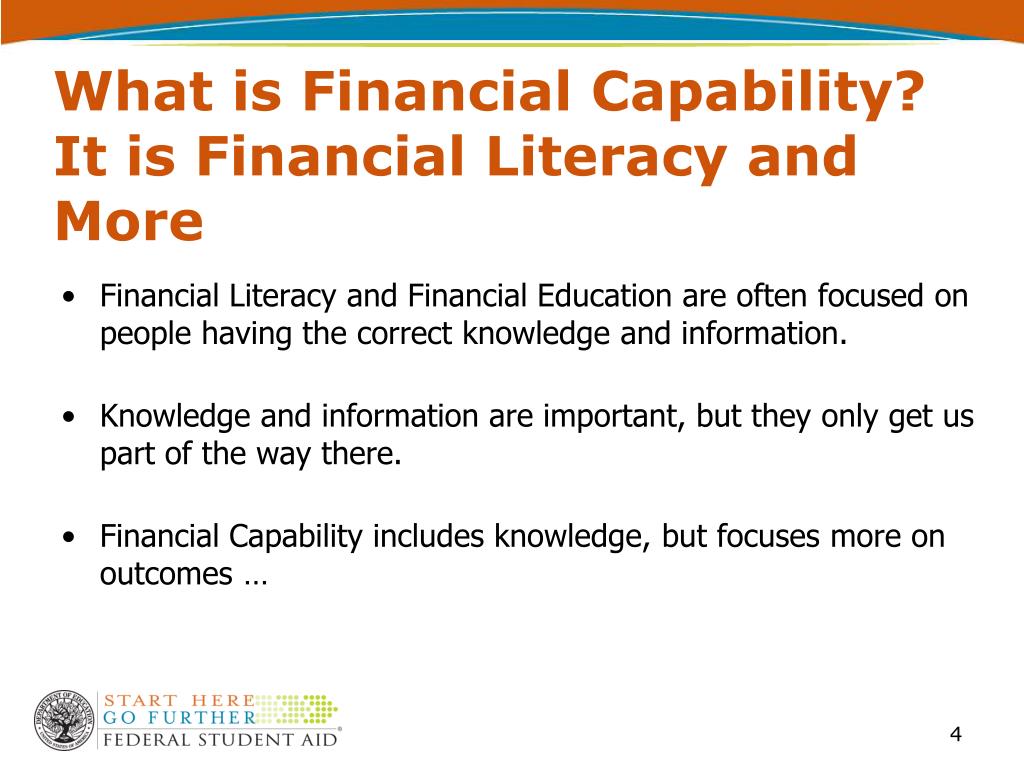 What is Financial Capability? It is Financial Literacy and More

• Financial Literacy and Financial Education are often focused on people having the correct knowledge and information.

• Knowledge and information are important, but they only get us part of the way there.

• Financial Capability includes knowledge, but focuses more on outcomes …

DEPARTMENT OF EDUCATION UNITED STATES OF AMERICA

START HERE
GO FURTHER
FEDERAL STUDENT AID®

4